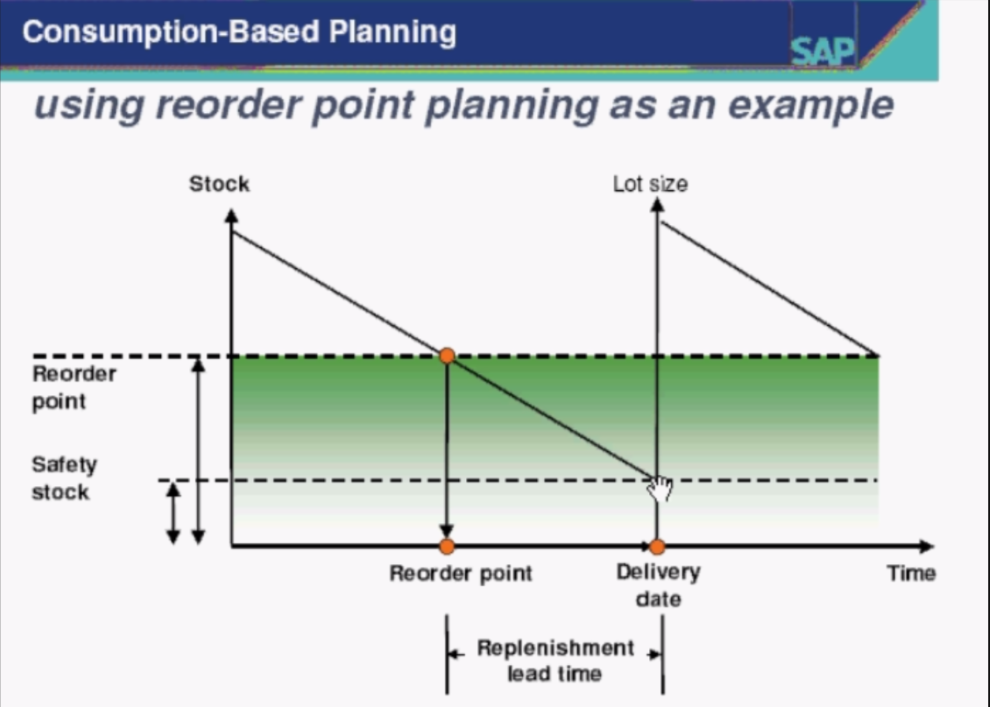 Consumption-Based Planning

SAP

using reorder point planning as an example

Stock

Lot size

Reorder point

Safety stock

Reorder point

Delivery date

Time

Replenishment lead time